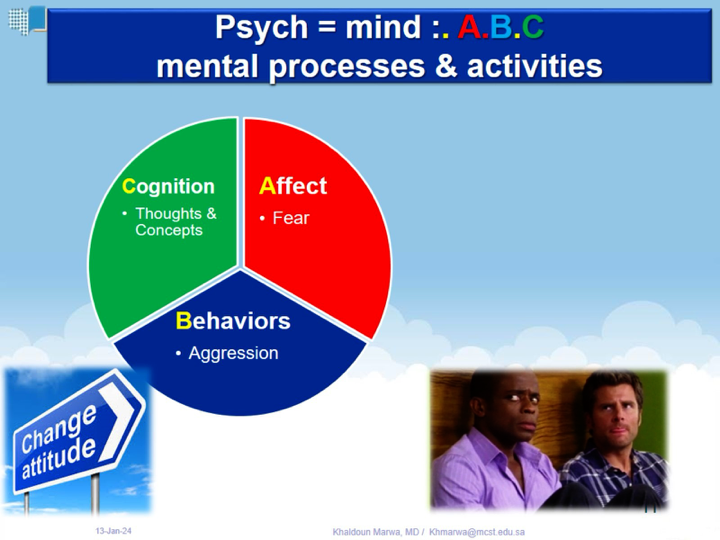 Psych = mind :. A.B.C
mental processes & activities

Cognition
• Thoughts & Concepts

Affect
• Fear

Behaviors
• Aggression

Change attitude

13-Jan-24

Khaldoun Marwa, MD / Khmarwa@mcst.edu.sa